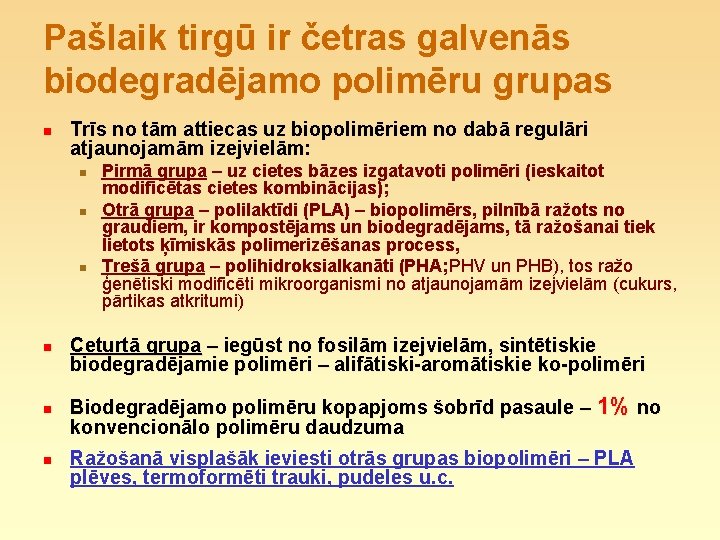 Pašlaik tirgū ir četras galvenās biodegradējamo polimēru grupas

Trīs no tām attiecas uz biopolimēriem no dabā regulāri atjaunojamām izejvielām:

Pirmā grupa – uz cietes bāzes izgatavoti polimēri (ieskaitot modificētas cietes kombinācijas);

Otrā grupa – polilaktīdi (PLA) – biopolimērs, pilnībā ražots no graudiem, ir kompostējams un biodegradējams, tā ražošanai tiek lietots ķīmiskās polimerizēšanas process,

Trešā grupa – polihidroksialkanāti (PHA;PHV un PHB), tos ražo ģenētiski modificēti mikroorganismi no atjaunojamām izejvielām (cukurs, pārtikas atkritumi)

Ceturtā grupa – iegūst no fosilām izejvielām, sintētiskie biodegradējamie polimēri – alifātiski-aromātiskie ko-polimēri

Biodegradējamo polimēru kopapjoms šobrīd pasaule – 1% no konvencionālo polimēru daudzuma

Ražošanā visplašāk ieviesti otrās grupas biopolimēri – PLA plēves, termoformēti trauki, pudeles u.c.